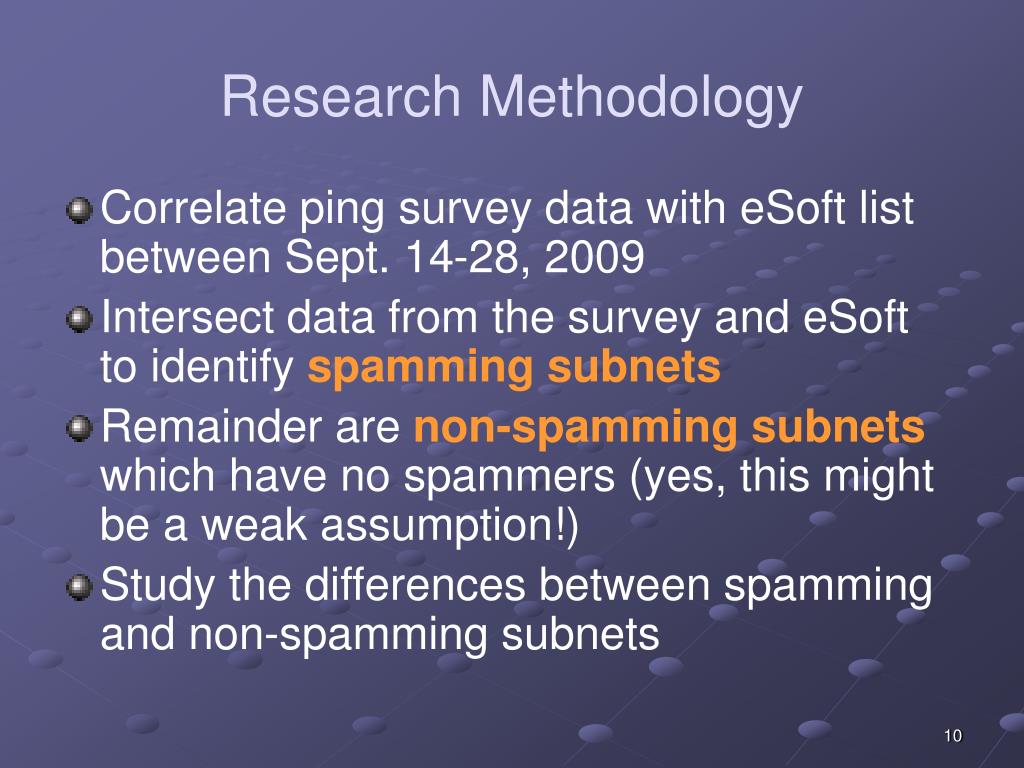 Research Methodology

Correlate ping survey data with eSoft list between Sept. 14-28, 2009

Intersect data from the survey and eSoft to identify spamming subnets

Remainder are non-spamming subnets which have no spammers (yes, this might be a weak assumption!)

Study the differences between spamming and non-spamming subnets

10